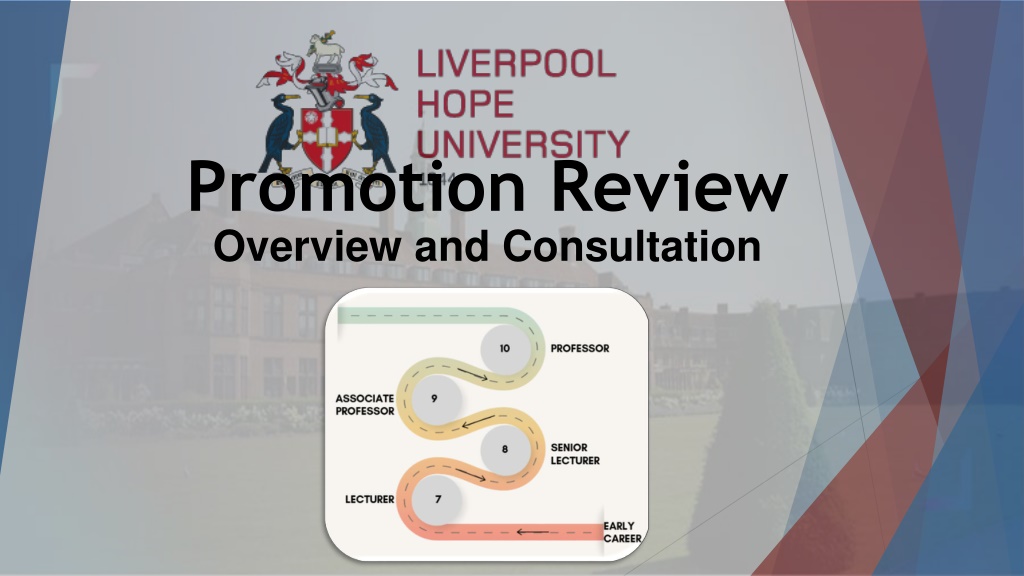 LIVERPOOL
HOPE
UNIVERSITY

Promotion Review
Overview and Consultation

10
PROFESSOR
ASSOCIATE PROFESSOR
9
8
SENIOR LECTURER
LECTURER
7
EARLY CAREER